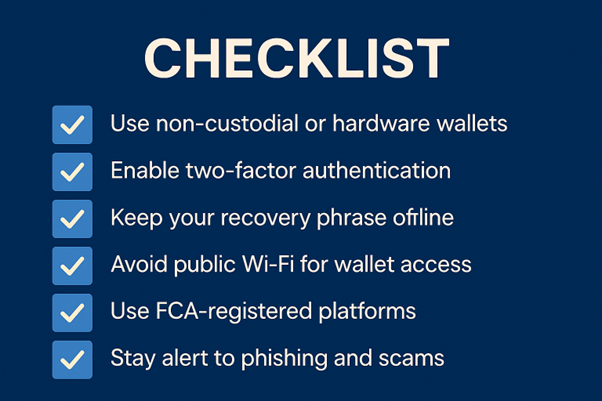 CHECKLIST

Use non-custodial or hardware wallets

Enable two-factor authentication

Keep your recovery phrase offline

Avoid public Wi-Fi for wallet access

Use FCA-registered platforms

Stay alert to phishing and scams